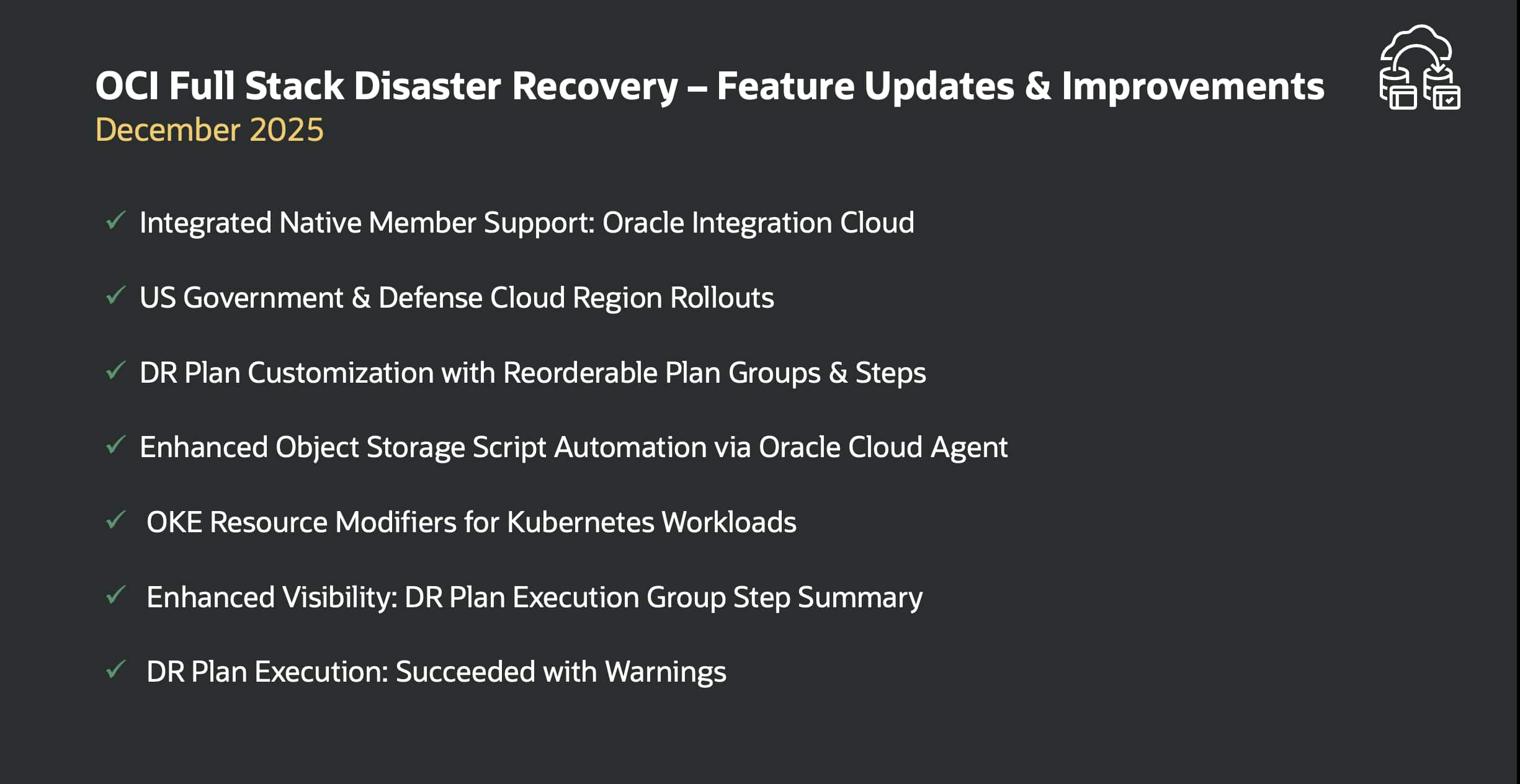 OCI Full Stack Disaster Recovery – Feature Updates & Improvements
December 2025

✓ Integrated Native Member Support: Oracle Integration Cloud

✓ US Government & Defense Cloud Region Rollouts

✓ DR Plan Customization with Reorderable Plan Groups & Steps

✓ Enhanced Object Storage Script Automation via Oracle Cloud Agent

✓ OKE Resource Modifiers for Kubernetes Workloads

✓ Enhanced Visibility: DR Plan Execution Group Step Summary

✓ DR Plan Execution: Succeeded with Warnings